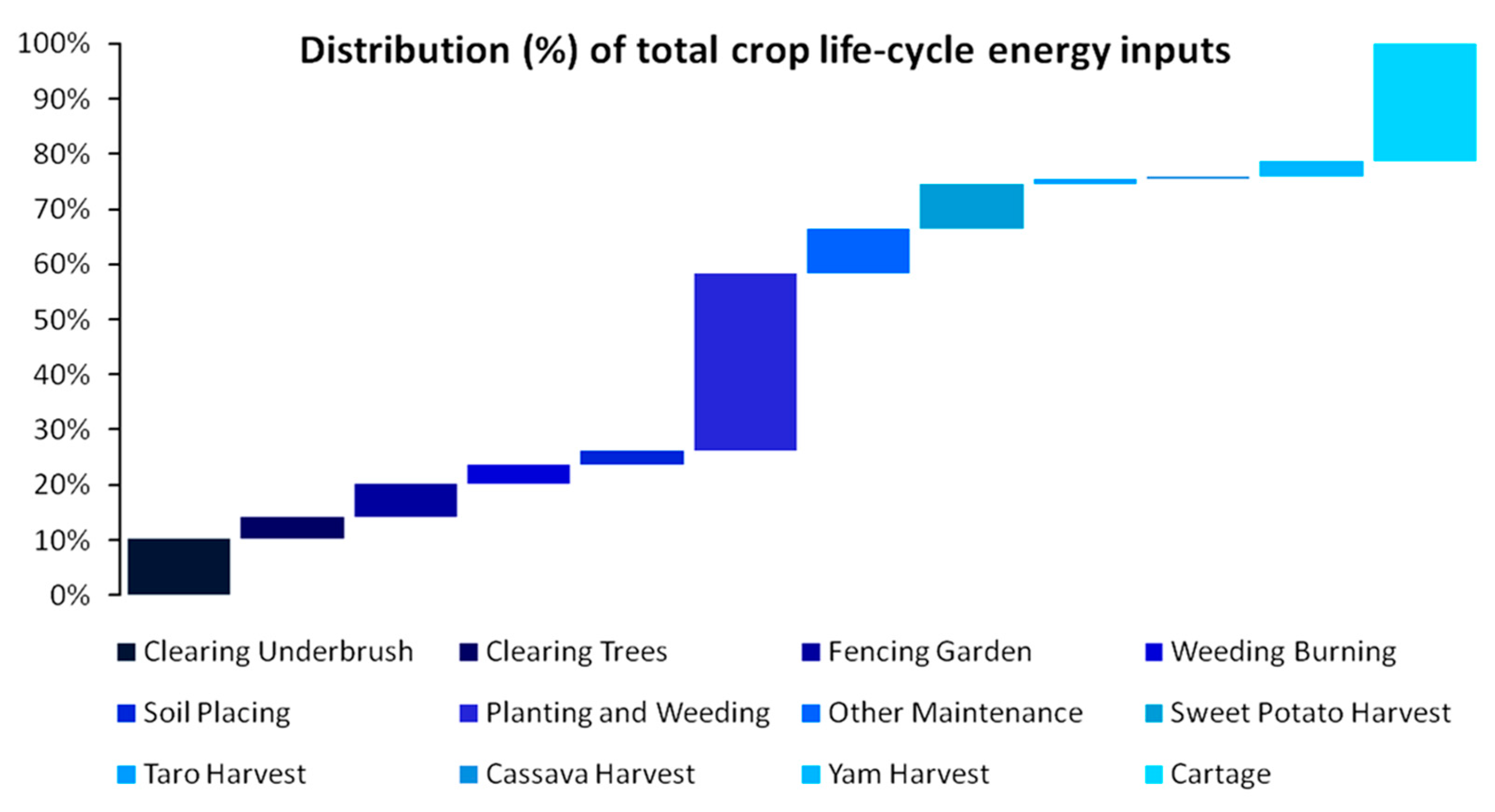 Distribution (%) of total crop life-cycle energy inputs

100%
90%
80%
70%
60%
50%
40%
30%
20%
10%
0%

Clearing Underbrush
Clearing Trees
Fencing Garden
Weeding Burning
Soil Placing
Planting and Weeding
Other Maintenance
Sweet Potato Harvest
Taro Harvest
Cassava Harvest
Yam Harvest
Cartage